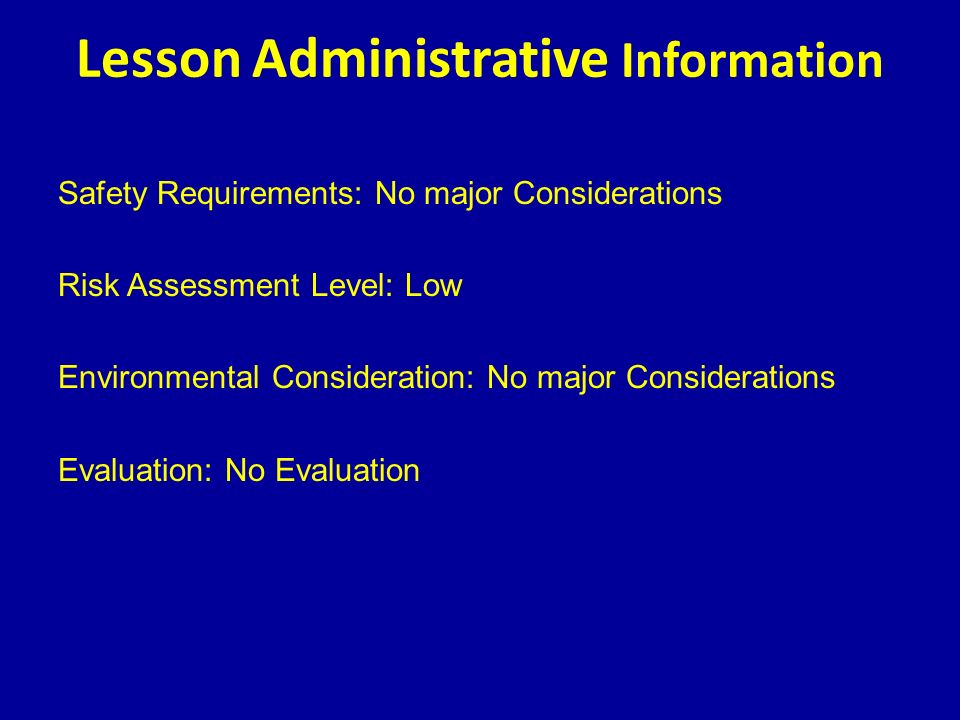 Lesson Administrative Information

Safety Requirements: No major Considerations

Risk Assessment Level: Low

Environmental Consideration: No major Considerations

Evaluation: No Evaluation